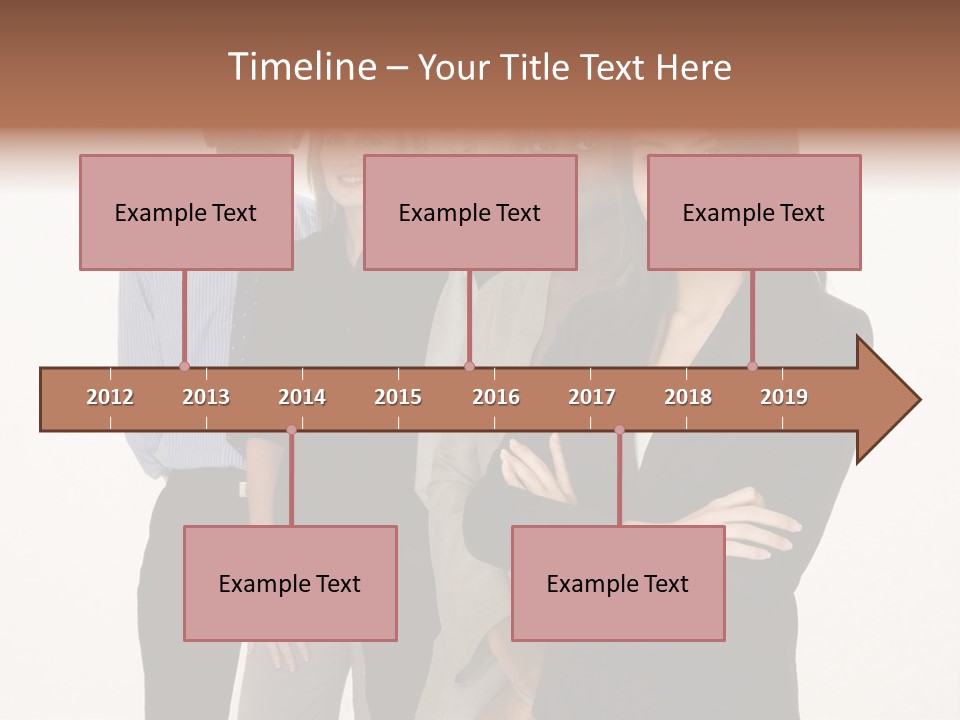 Timeline – Your Title Text Here

Example Text

Example Text

Example Text

2012 2013 2014 2015 2016 2017 2018 2019

Example Text

Example Text